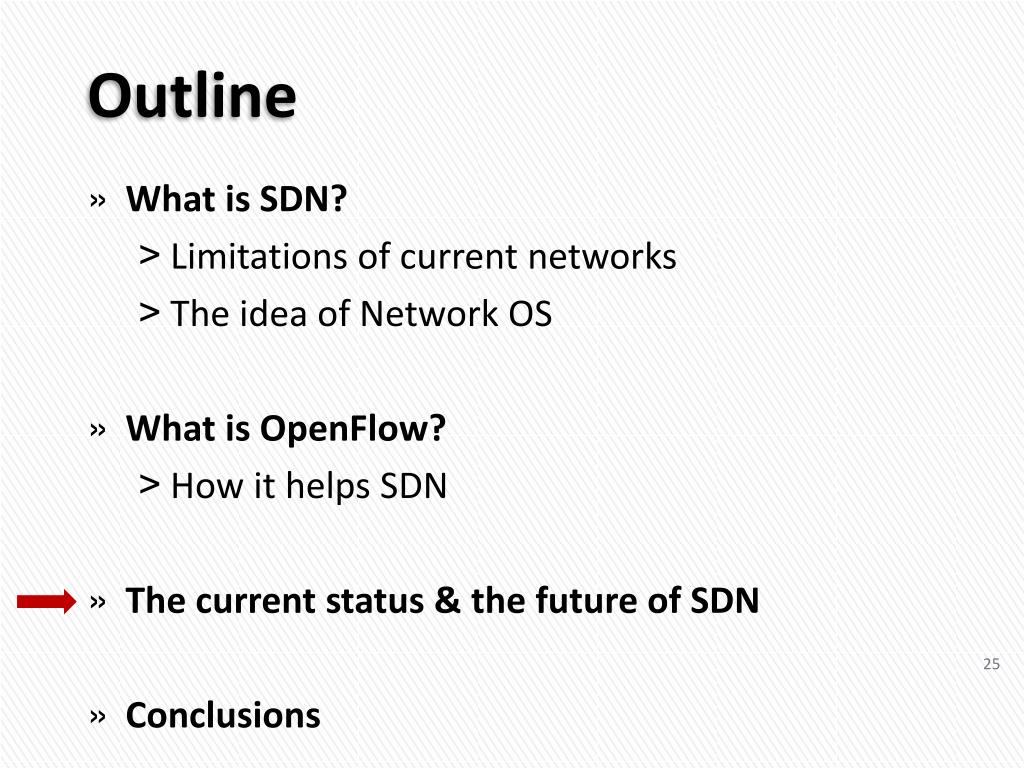 Outline

» What is SDN?
> Limitations of current networks
> The idea of Network OS

» What is OpenFlow?
> How it helps SDN

» The current status & the future of SDN

25

» Conclusions